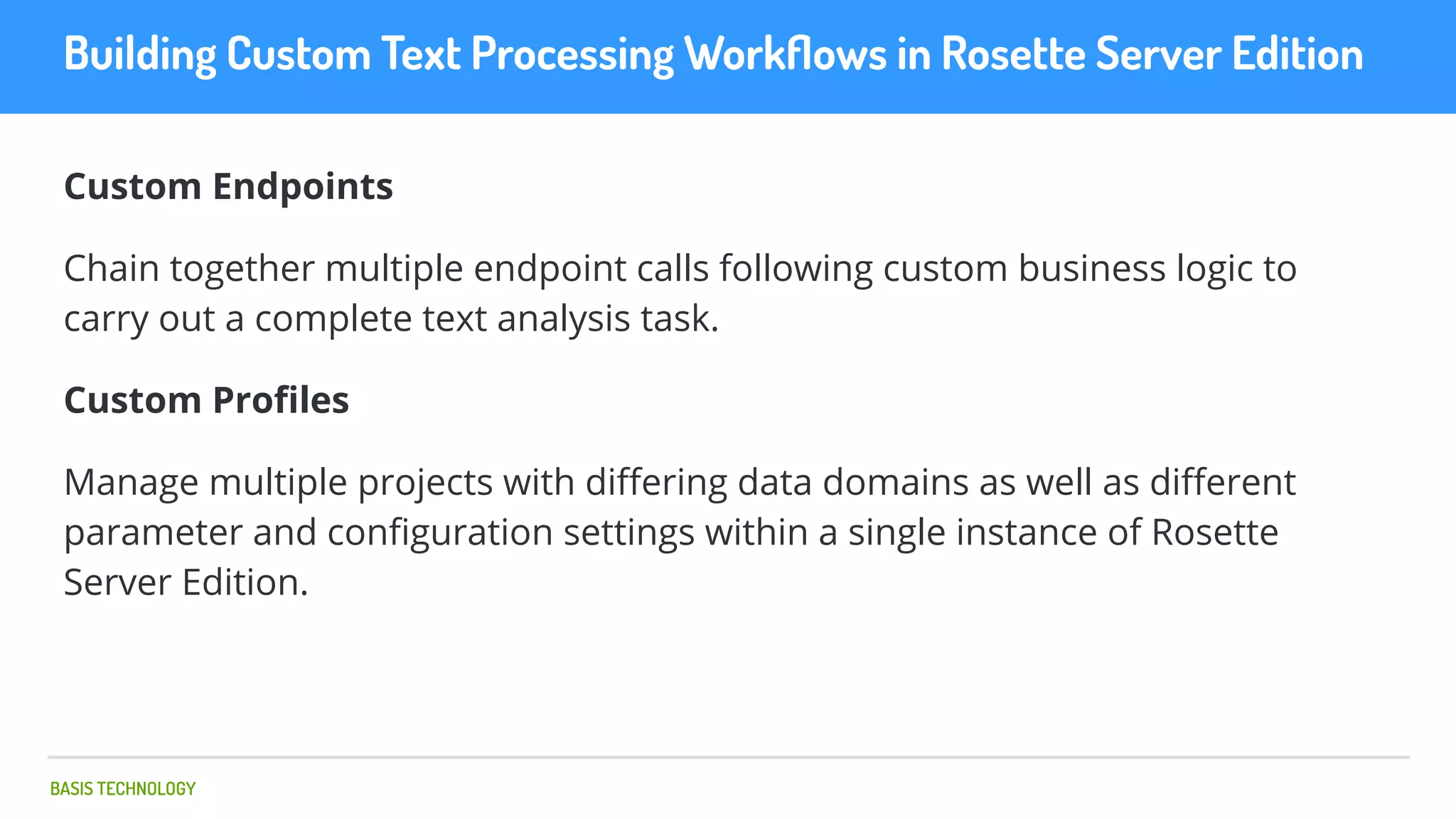 Building Custom Text Processing Workflows in Rosette Server Edition

Custom Endpoints

Chain together multiple endpoint calls following custom business logic to carry out a complete text analysis task.

Custom Profiles

Manage multiple projects with differing data domains as well as different parameter and configuration settings within a single instance of Rosette Server Edition.

BASIS TECHNOLOGY